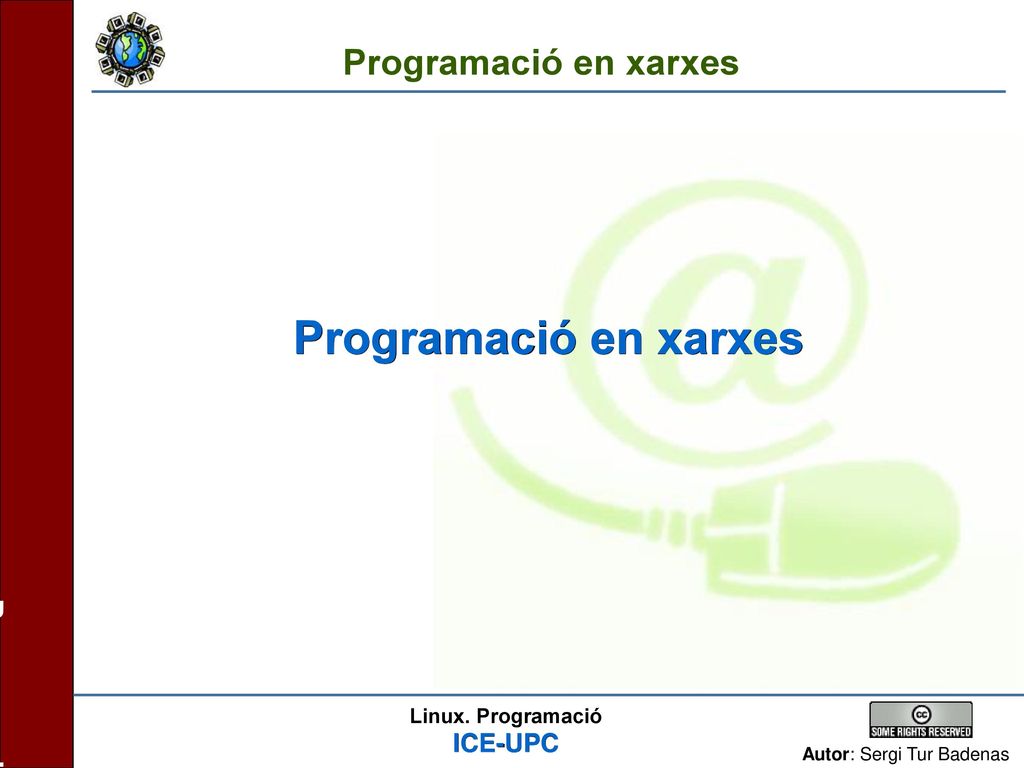 Programació en xarxes

Programació en xarxes

Linux. Programació
ICE-UPC

cc
SOME RIGHTS RESERVED

Autor: Sergi Tur Badenas